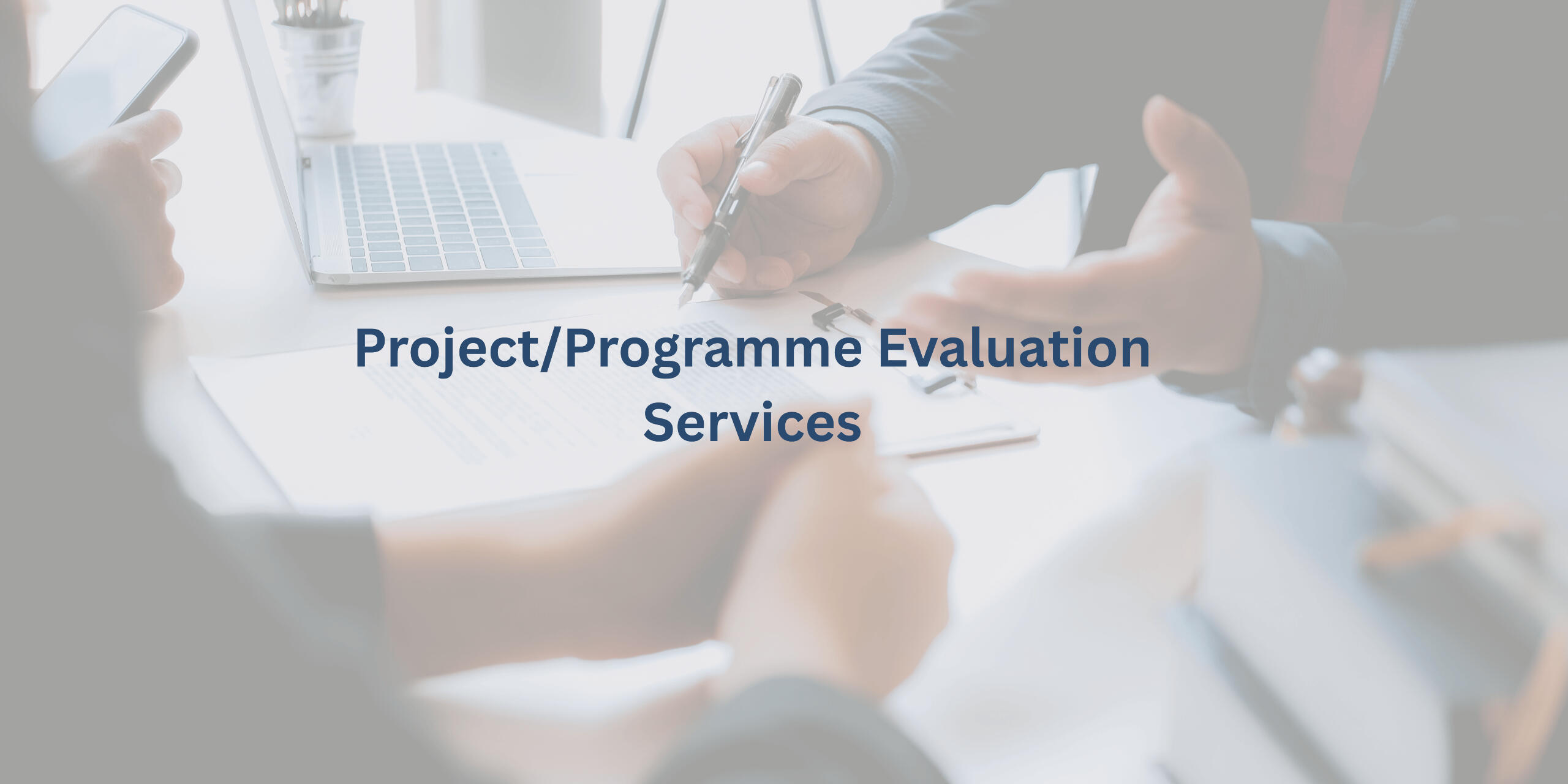 Project/Programme Evaluation Services